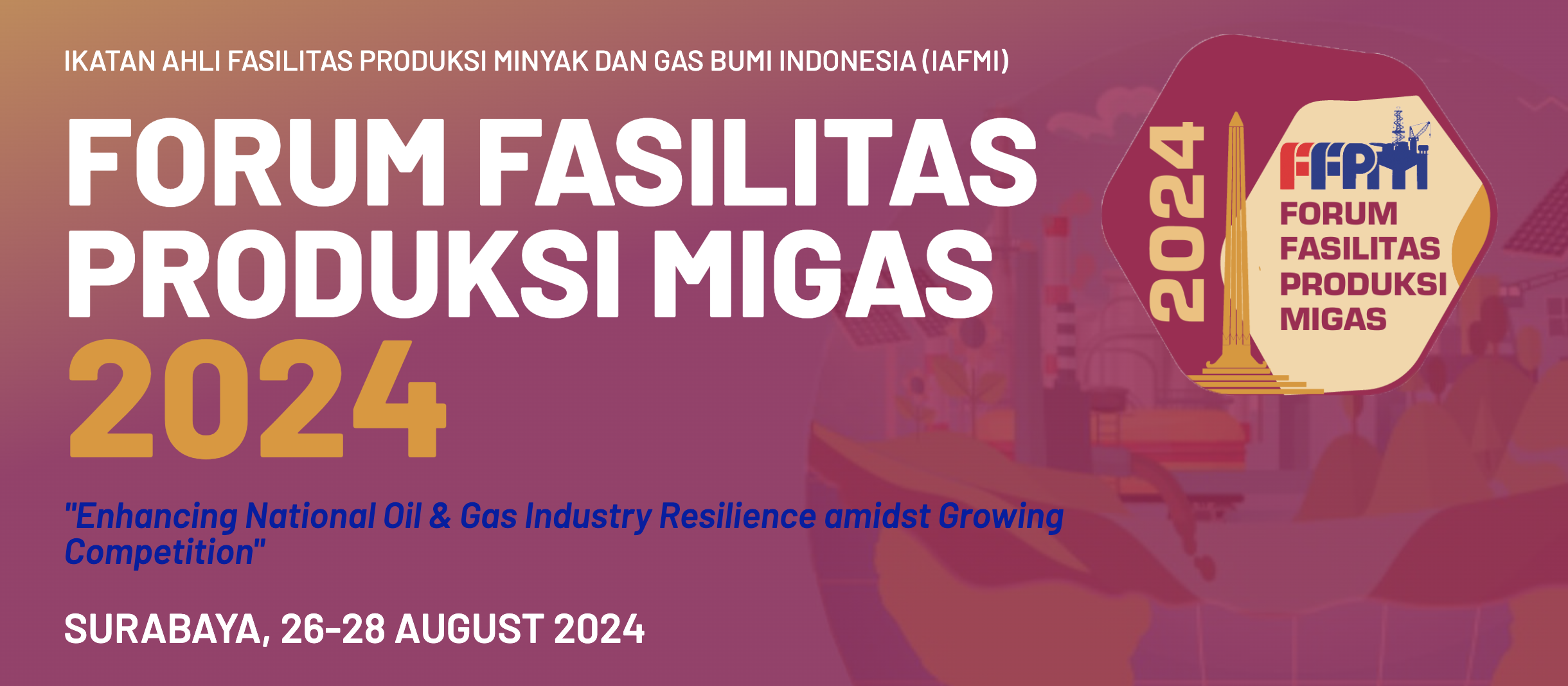 IKATAN AHLI FASILITAS PRODUKSI MINYAK DAN GAS BUMI INDONESIA (IAFMI)

FORUM FASILITAS PRODUKSI MIGAS 2024

"Enhancing National Oil & Gas Industry Resilience amidst Growing Competition"

SURABAYA, 26-28 AUGUST 2024

2024

FFPM

FORUM FASILITAS PRODUKSI MIGAS